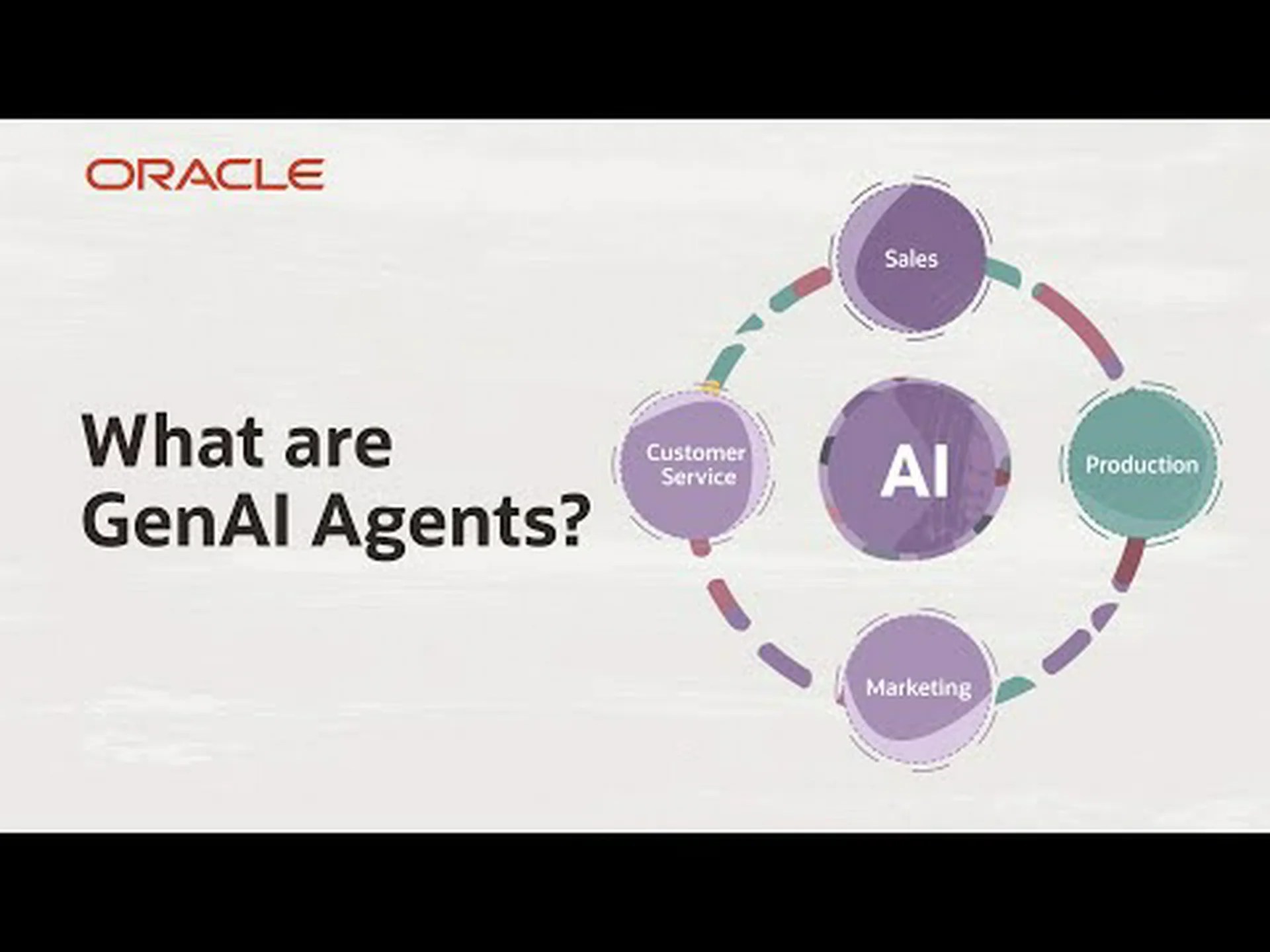 ORACLE

What are GenAI Agents?

Sales

Customer Service

AI

Production

Marketing